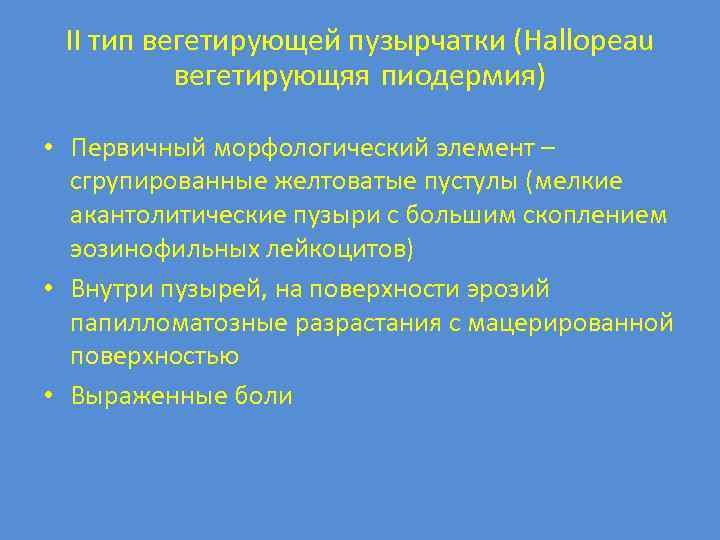 II тип вегетирующей пузырчатки (Hallopeau вегетирующяя пиодермия)

• Первичный морфологический элемент – сгрупированные желтоватые пустулы (мелкие акантолитические пузыри с большим скоплением эозинофильных лейкоцитов)
• Внутри пузырей, на поверхности эрозий папилломатозные разрастания с мацерированной поверхностью
• Выраженные боли